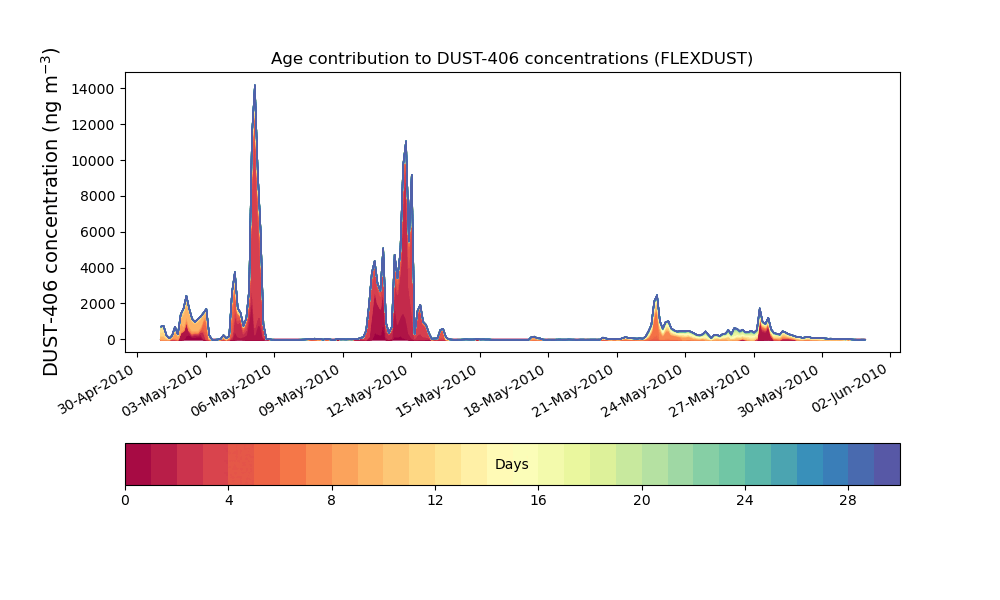 Age contribution to DUST-406 concentrations (FLEXDUST)

DUST-406 concentration (ng m$^{-3}$)

14000
12000
10000
8000
6000
4000
2000
0

30-Apr-2010
03-May-2010
06-May-2010
09-May-2010
12-May-2010
15-May-2010
18-May-2010
21-May-2010
24-May-2010
27-May-2010
30-May-2010
02-Jun-2010

Days

0
4
8
12
16
20
24
28